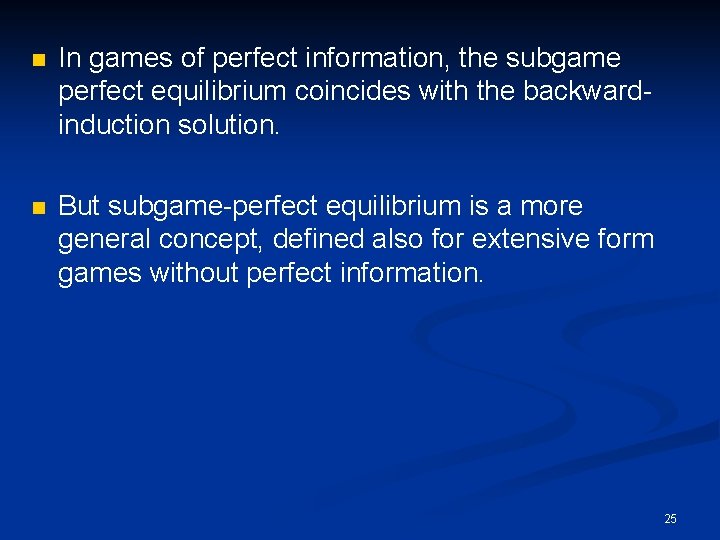 In games of perfect information, the subgame perfect equilibrium coincides with the backward-induction solution.

But subgame-perfect equilibrium is a more general concept, defined also for extensive form games without perfect information.

25